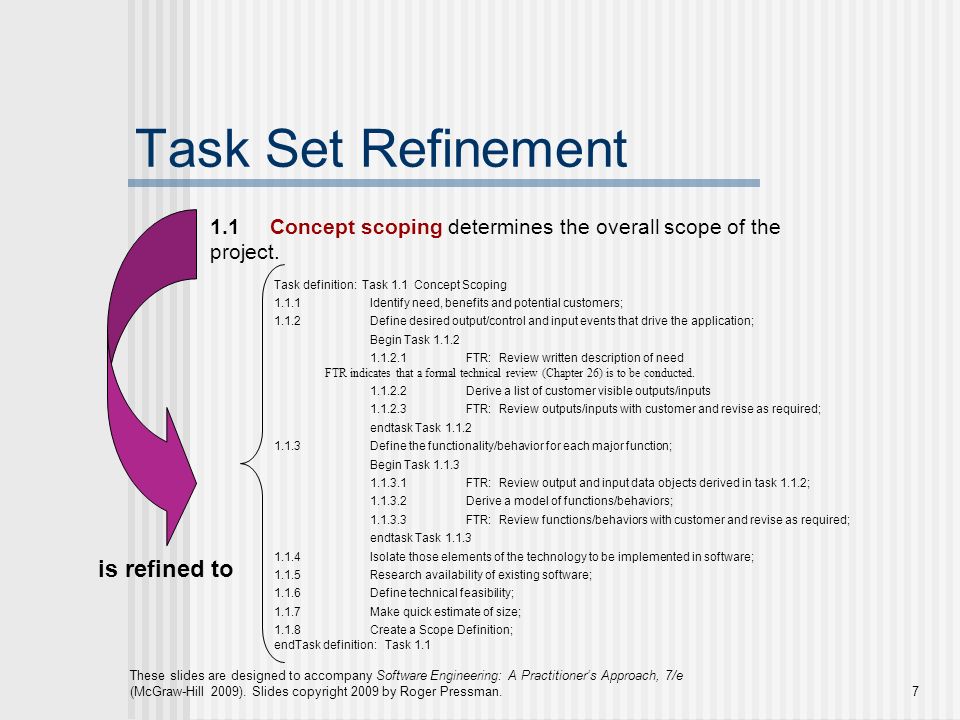 Task Set Refinement

1.1 Concept scoping determines the overall scope of the project.

Task definition: Task 1.1 Concept Scoping
1.1.1 Identify need, benefits and potential customers;
1.1.2 Define desired output/control and input events that drive the application;
Begin Task 1.1.2
1.1.2.1 FTR: Review written description of need
FTR indicates that a formal technical review (Chapter 26) is to be conducted.
1.1.2.2 Derive a list of customer visible outputs/inputs
1.1.2.3 FTR: Review outputs/inputs with customer and revise as required;
endtask Task 1.1.2
1.1.3 Define the functionality/behavior for each major function;
Begin Task 1.1.3
1.1.3.1 FTR: Review output and input data objects derived in task 1.1.2;
1.1.3.2 Derive a model of functions/behaviors;
1.1.3.3 FTR: Review functions/behaviors with customer and revise as required;
endtask Task 1.1.3
1.1.4 Isolate those elements of the technology to be implemented in software;
1.1.5 Research availability of existing software;
1.1.6 Define technical feasibility;
1.1.7 Make quick estimate of size;
1.1.8 Create a Scope Definition;
endTask definition: Task 1.1

is refined to

These slides are designed to accompany Software Engineering: A Practitioner's Approach, 7/e (McGraw-Hill 2009). Slides copyright 2009 by Roger Pressman.

7